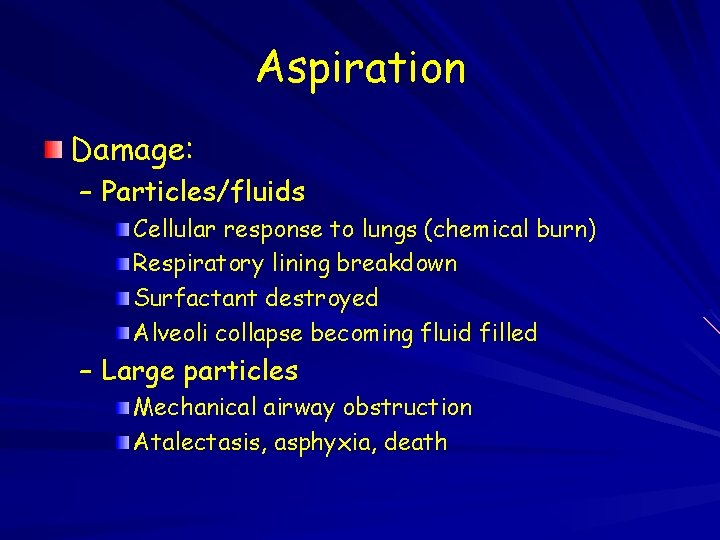 Aspiration

Damage:

– Particles/fluids

Cellular response to lungs (chemical burn)

Respiratory lining breakdown

Surfactant destroyed

Alveoli collapse becoming fluid filled

– Large particles

Mechanical airway obstruction

Atalectasis, asphyxia, death